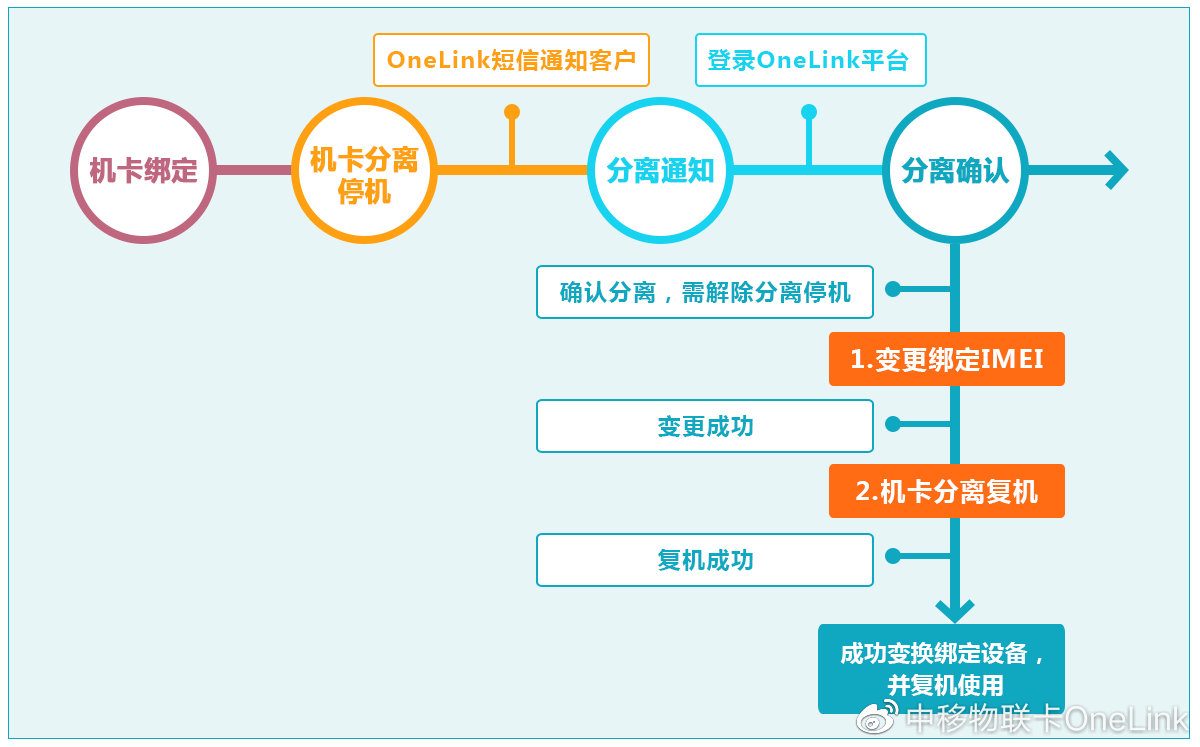 OneLink短信通知客户

登录OneLink平台

机卡绑定

机卡分离停机

分离通知

分离确认

确认分离，需解除分离停机

1.变更绑定IMEI

变更成功

2.机卡分离复机

复机成功

成功变换绑定设备，并复机使用

中移物联卡OneLink